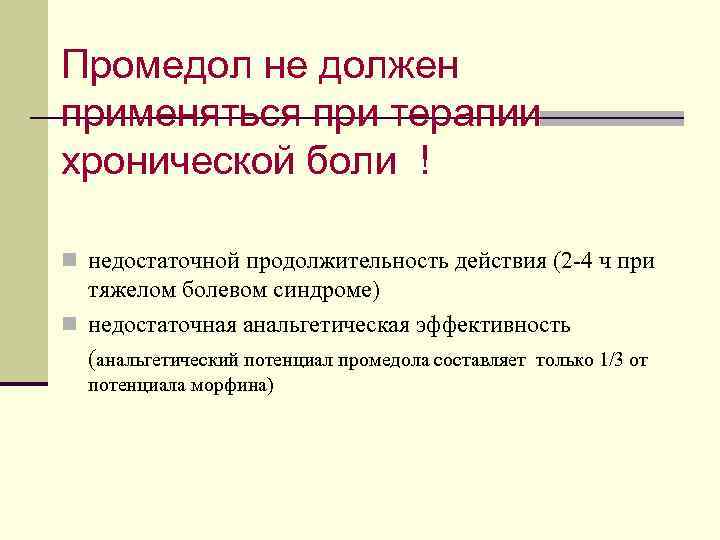 Промедол не должен применяться при терапии хронической боли !

недостаточной продолжительность действия (2-4 ч при тяжелом болевом синдроме)

недостаточная анальгетическая эффективность (анальгетический потенциал промедола составляет только 1/3 от потенциала морфина)